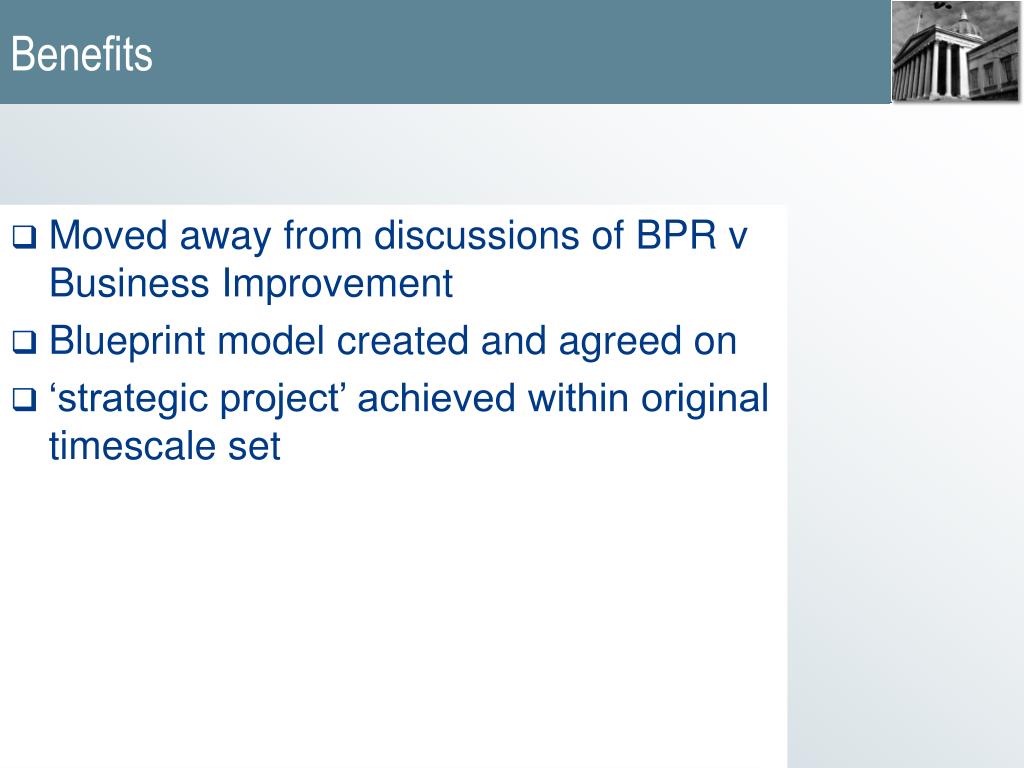 Benefits

❑ Moved away from discussions of BPR v Business Improvement

❑ Blueprint model created and agreed on

❑ ‘strategic project’ achieved within original timescale set